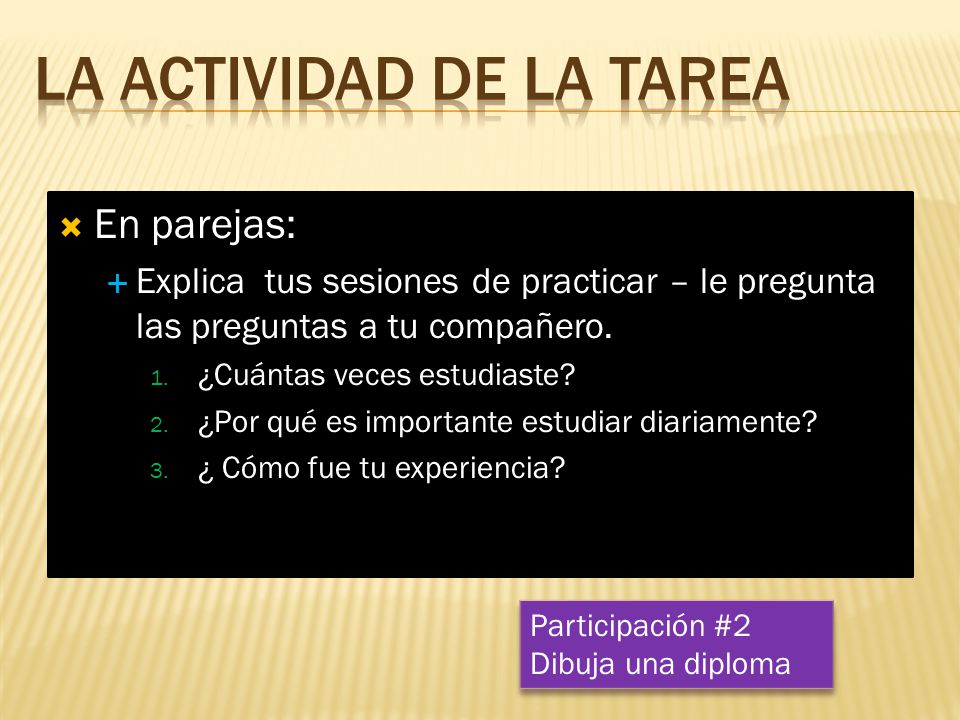 LA ACTIVIDAD DE LA TAREA

En parejas:

Explica tus sesiones de practicar – le pregunta las preguntas a tu compañero.

1. ¿Cuántas veces estudiaste?
2. ¿Por qué es importante estudiar diariamente?
3. ¿ Cómo fue tu experiencia?

Participación #2
Dibuja una diploma